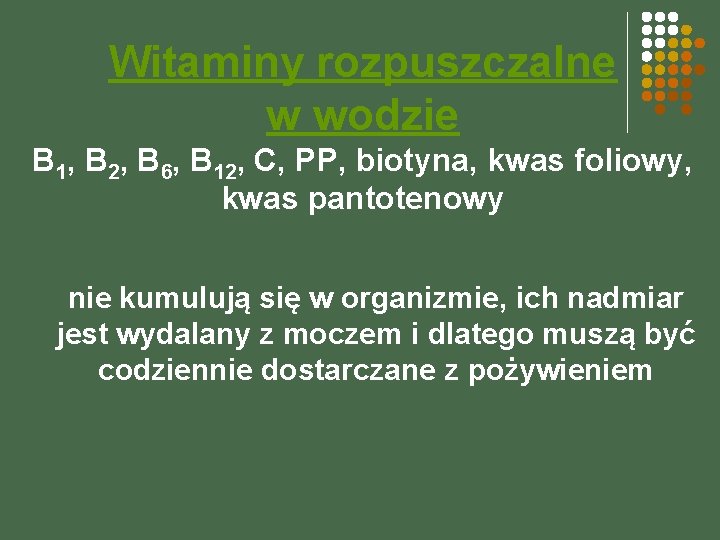 Witaminy rozpuszczalne w wodzie

$B_1$, $B_2$, $B_6$, $B_{12}$, C, PP, biotyna, kwas foliowy, kwas pantotenowy

nie kumulują się w organizmie, ich nadmiar jest wydalany z moczem i dlatego muszą być codziennie dostarczane z pożywieniem